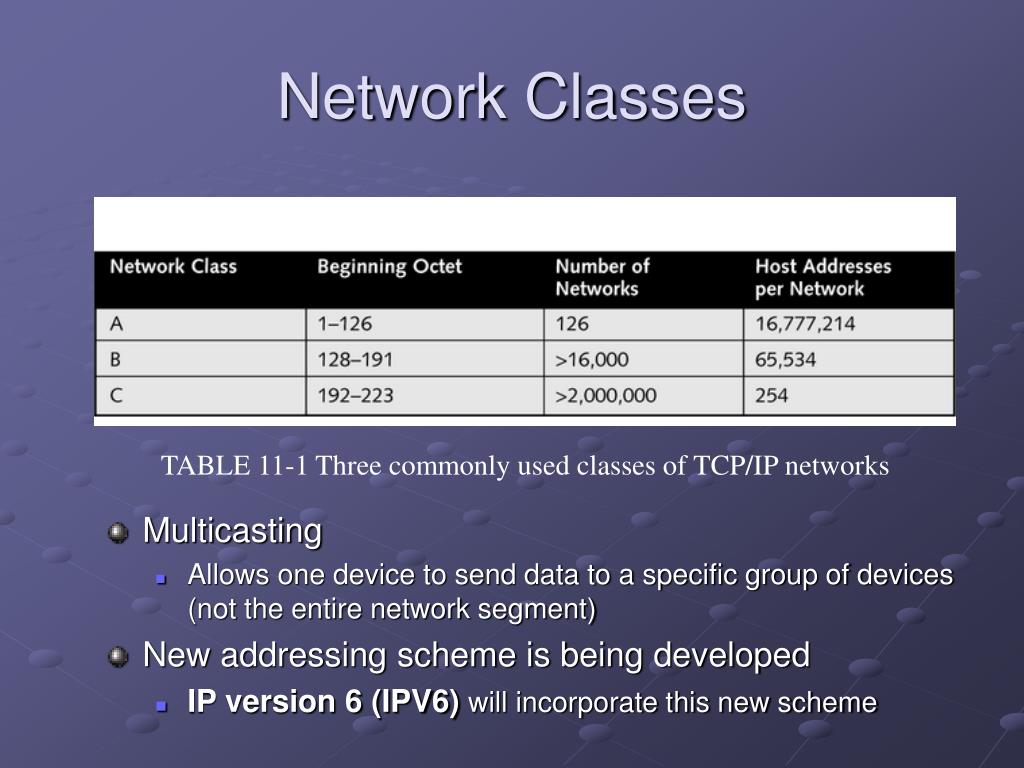 Network Classes

| Network Class | Beginning Octet | Number of Networks | Host Addresses per Network |
|---|---|---|---|
| A | 1–126 | 126 | 16,777,214 |
| B | 128–191 | >16,000 | 65,534 |
| C | 192–223 | >2,000,000 | 254 |

TABLE 11-1 Three commonly used classes of TCP/IP networks

Multicasting

Allows one device to send data to a specific group of devices (not the entire network segment)

New addressing scheme is being developed

IP version 6 (IPV6) will incorporate this new scheme